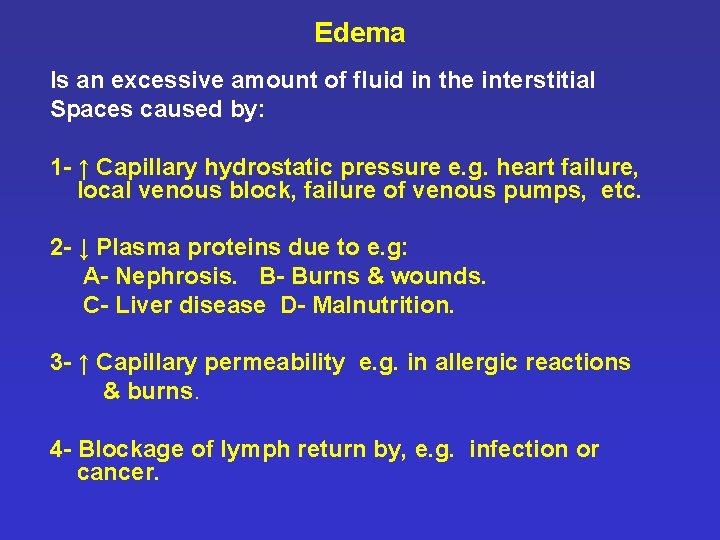 Edema

Is an excessive amount of fluid in the interstitial Spaces caused by:

1- ↑ Capillary hydrostatic pressure e.g. heart failure, local venous block, failure of venous pumps, etc.

2- ↓ Plasma proteins due to e.g:
A- Nephrosis. B- Burns & wounds.
C- Liver disease D- Malnutrition.

3- ↑ Capillary permeability e.g. in allergic reactions & burns.

4- Blockage of lymph return by, e.g. infection or cancer.